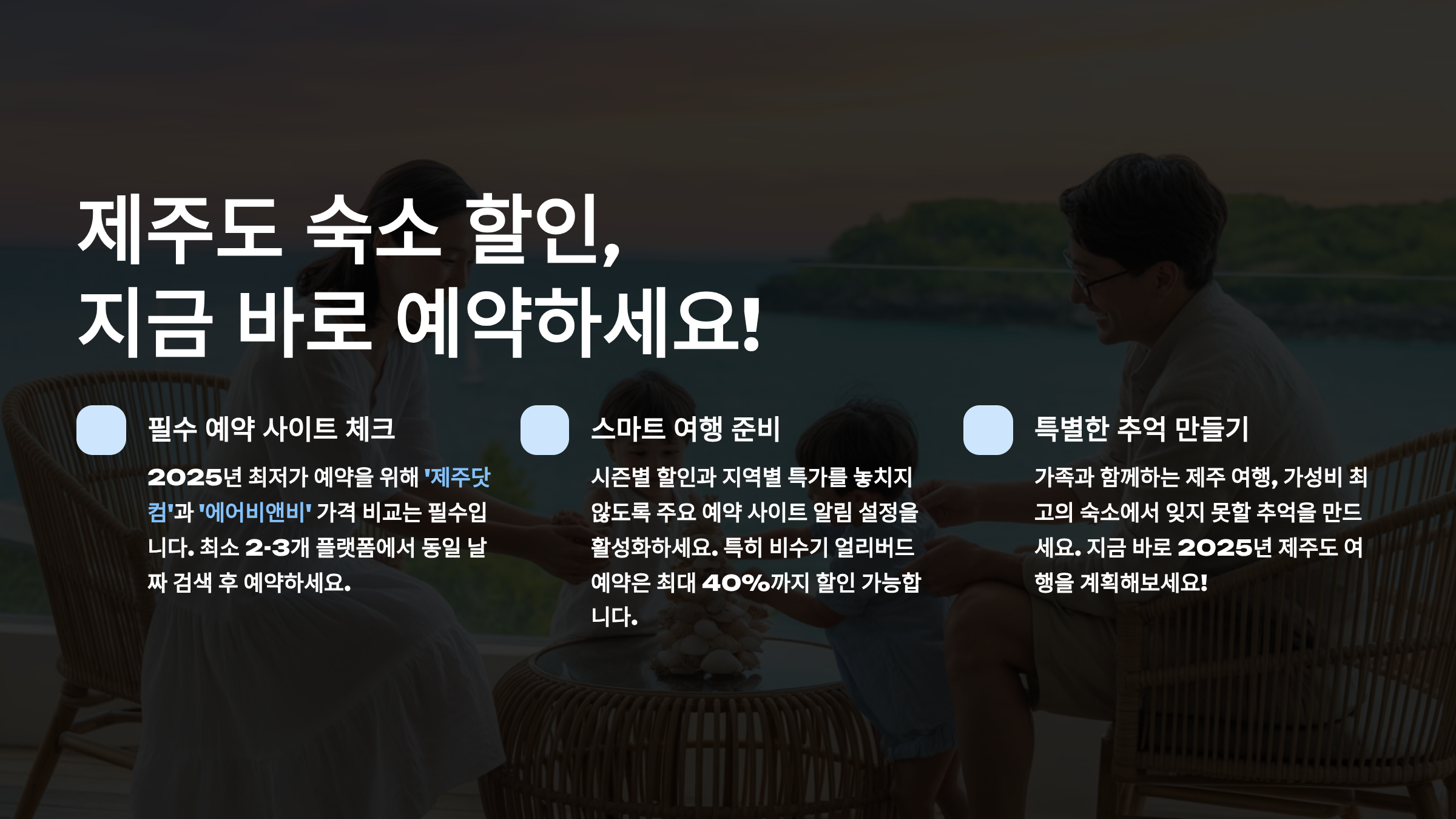 제주도 숙소 할인,
지금 바로 예약하세요!

필수 예약 사이트 체크

2025년 최저가 예약을 위해 '제주닷컴'과 '에어비앤비' 가격 비교는 필수입니다. 최소 2-3개 플랫폼에서 동일 날짜 검색 후 예약하세요.

스마트 여행 준비

시즌별 할인과 지역별 특가를 놓치지 않도록 주요 예약 사이트 알림 설정을 활성화하세요. 특히 비수기 얼리버드 예약은 최대 40%까지 할인 가능합니다.

특별한 추억 만들기

가족과 함께하는 제주 여행, 가성비 최고의 숙소에서 잊지 못할 추억을 만드세요. 지금 바로 2025년 제주도 여행을 계획해보세요!